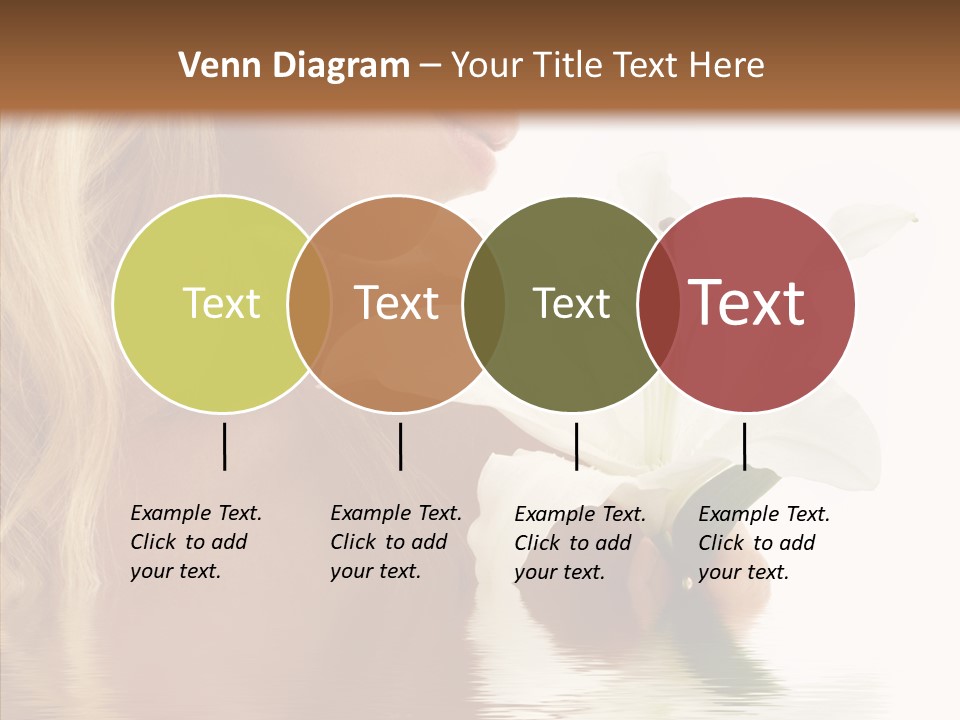 Venn Diagram – Your Title Text Here

Text

Text

Text

Text

Example Text. Click to add your text.

Example Text. Click to add your text.

Example Text. Click to add your text.

Example Text. Click to add your text.